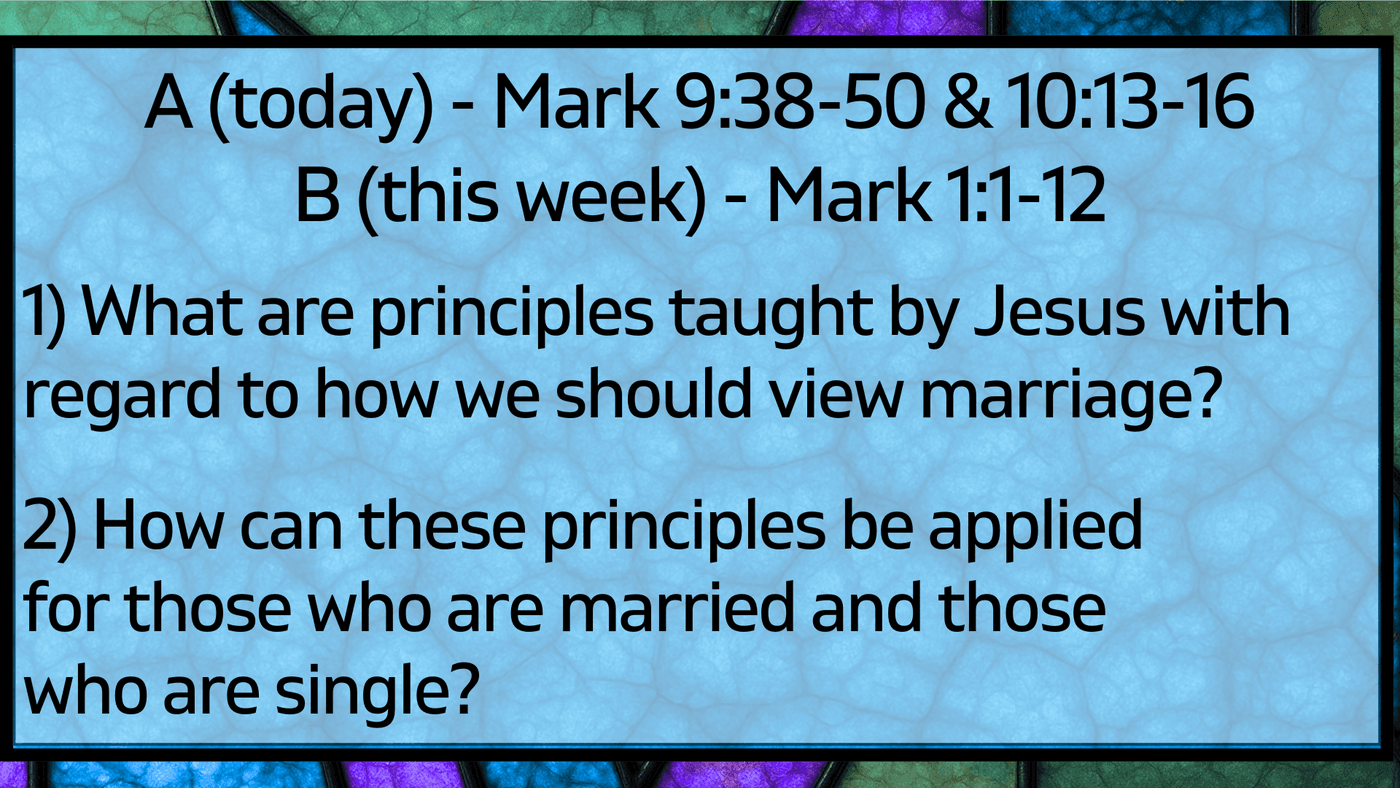 A (today) - Mark 9:38-50 & 10:13-16
B (this week) - Mark 1:1-12

1) What are principles taught by Jesus with regard to how we should view marriage?

2) How can these principles be applied for those who are married and those who are single?